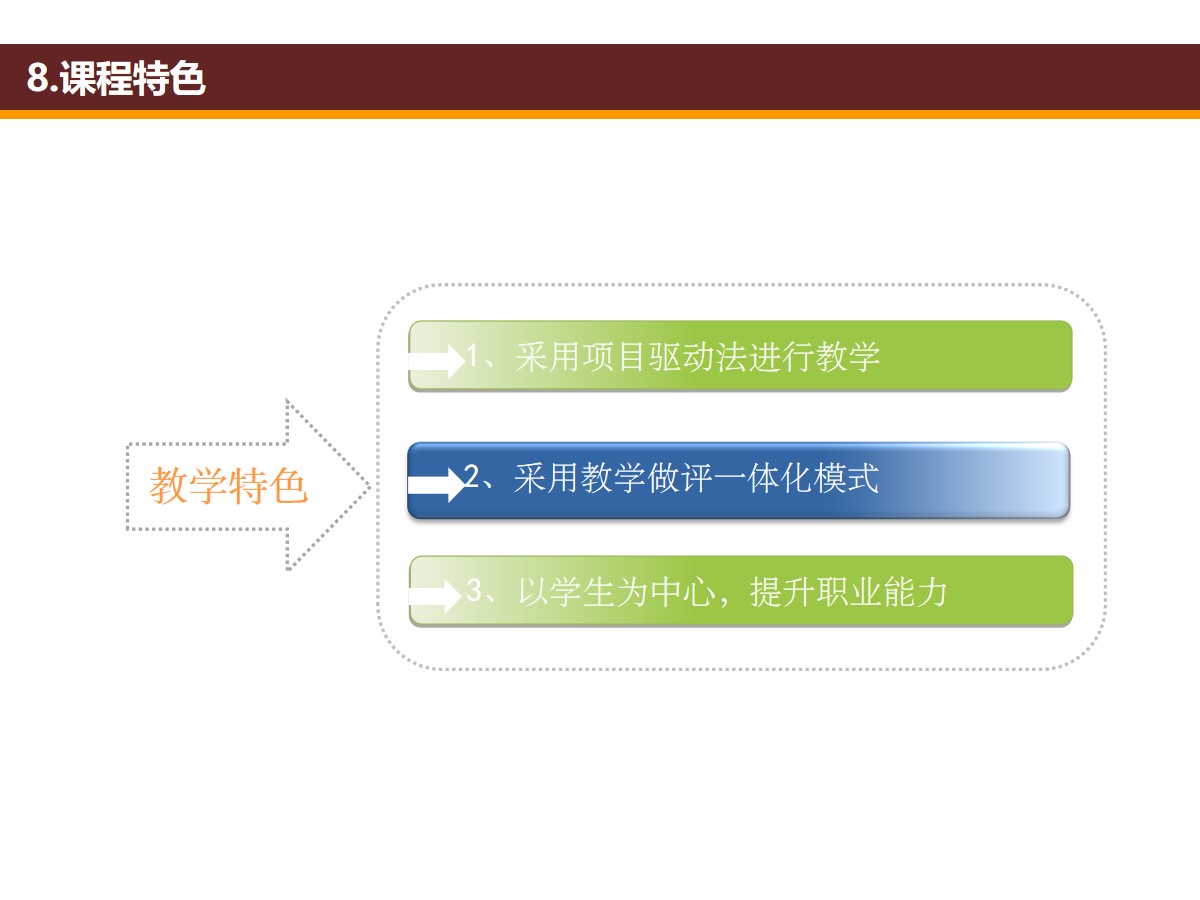 8.课程特色

教学特色

1、采用项目驱动法进行教学

2、采用教学做评一体化模式

3、以学生为中心，提升职业能力